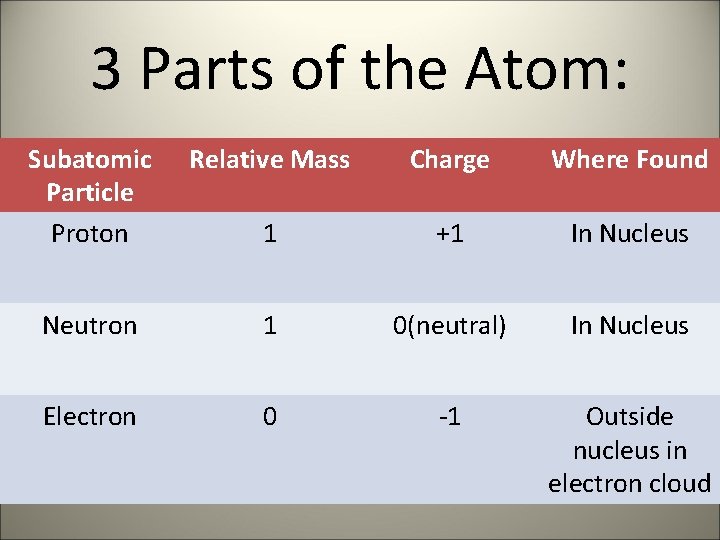 3 Parts of the Atom:

| Subatomic Particle | Relative Mass | Charge | Where Found |
|---|---|---|---|
| Proton | 1 | +1 | In Nucleus |
| Neutron | 1 | 0(neutral) | In Nucleus |
| Electron | 0 | -1 | Outside nucleus in electron cloud |